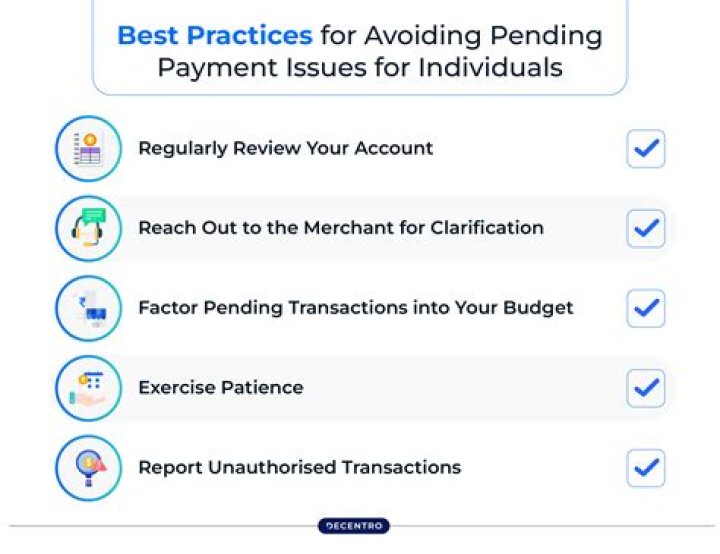 Best Practices for Avoiding Pending Payment Issues for Individuals

Regularly Review Your Account

Reach Out to the Merchant for Clarification

Factor Pending Transactions into Your Budget

Exercise Patience

Report Unauthorised Transactions

DECENTRO